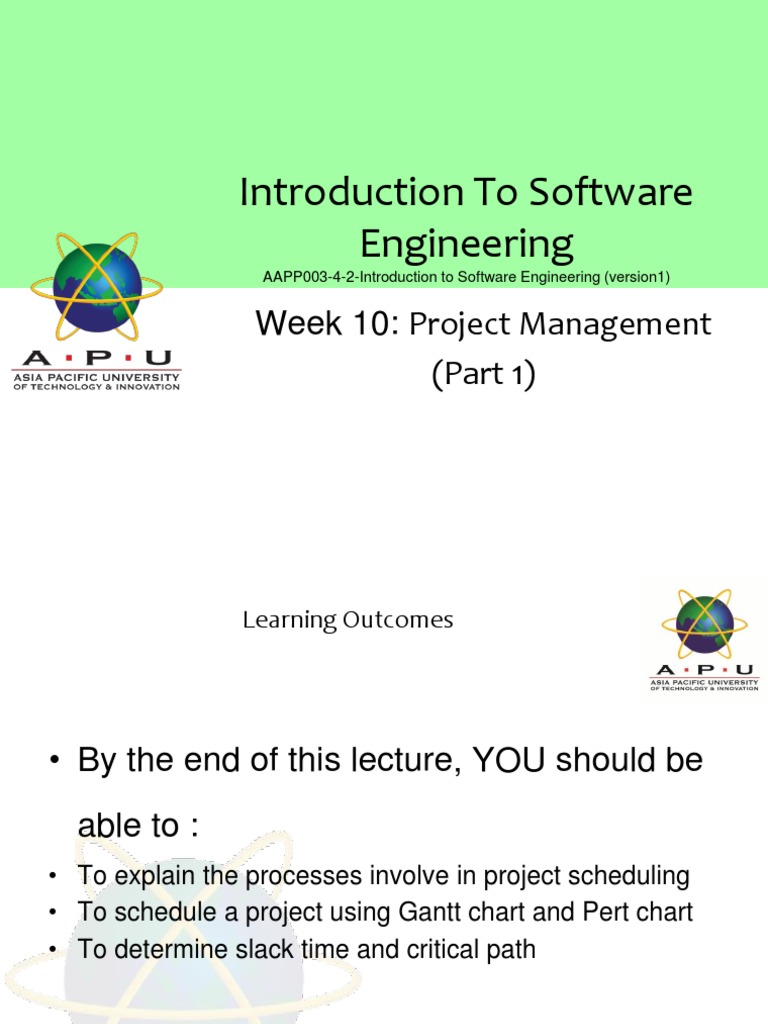 Introduction To Software Engineering

AAPP003-4-2-Introduction to Software Engineering (version1)

A·P·U
ASIA PACIFIC UNIVERSITY
OF TECHNOLOGY & INNOVATION

Week 10: Project Management (Part 1)

Learning Outcomes

A·P·U
ASIA PACIFIC UNIVERSITY
OF TECHNOLOGY & INNOVATION

• By the end of this lecture, YOU should be able to :

• To explain the processes involve in project scheduling
• To schedule a project using Gantt chart and Pert chart
• To determine slack time and critical path